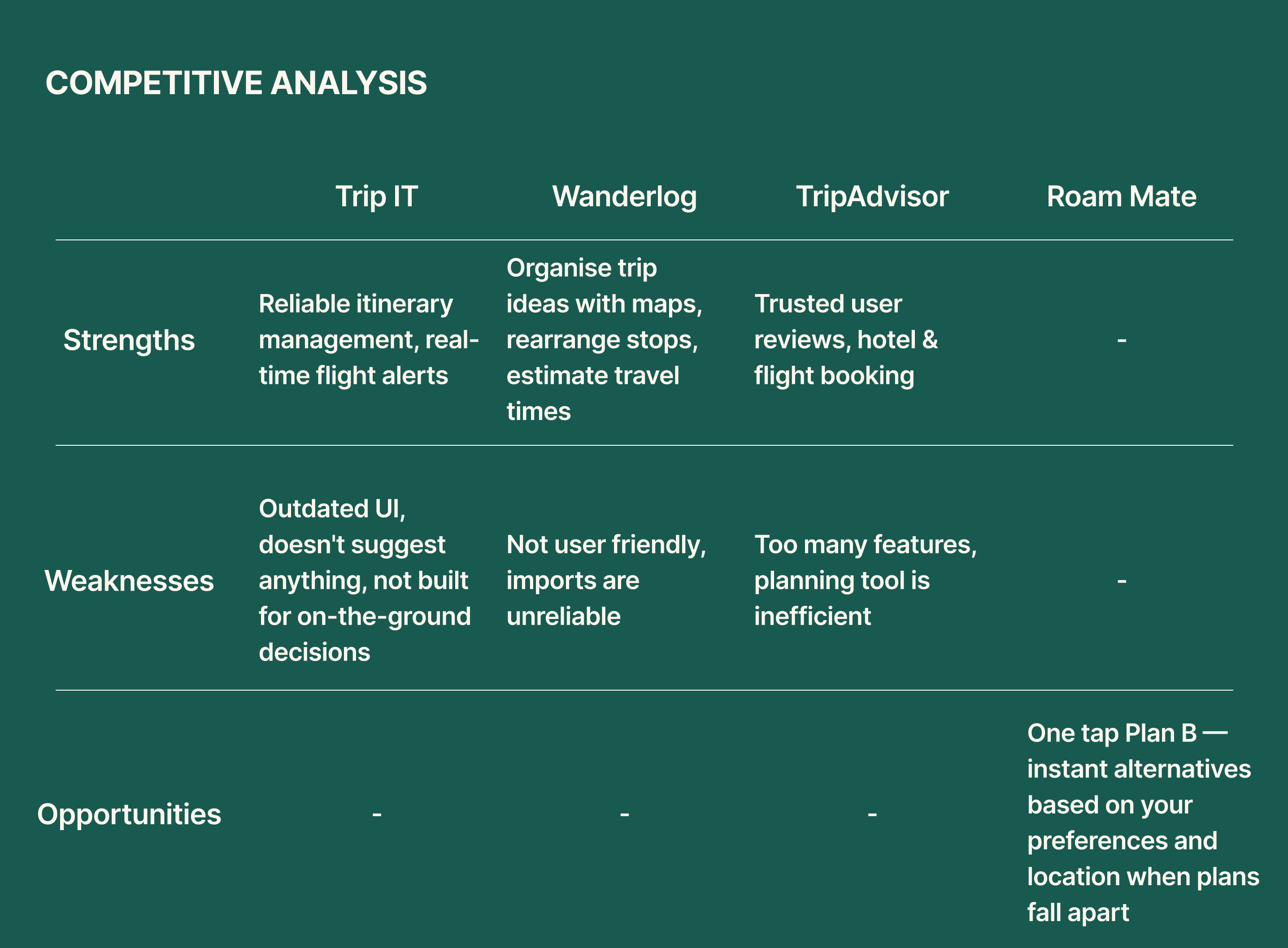 COMPETITIVE ANALYSIS

| | Trip IT | Wanderlog | TripAdvisor | Roam Mate |
|---|---|---|---|---|
| Strengths | Reliable itinerary management, real-time flight alerts | Organise trip ideas with maps, rearrange stops, estimate travel times | Trusted user reviews, hotel & flight booking | - |
| Weaknesses | Outdated UI, doesn't suggest anything, not built for on-the-ground decisions | Not user friendly, imports are unreliable | Too many features, planning tool is inefficient | - |
| Opportunities | - | - | - | One tap Plan B — instant alternatives based on your preferences and location when plans fall apart |